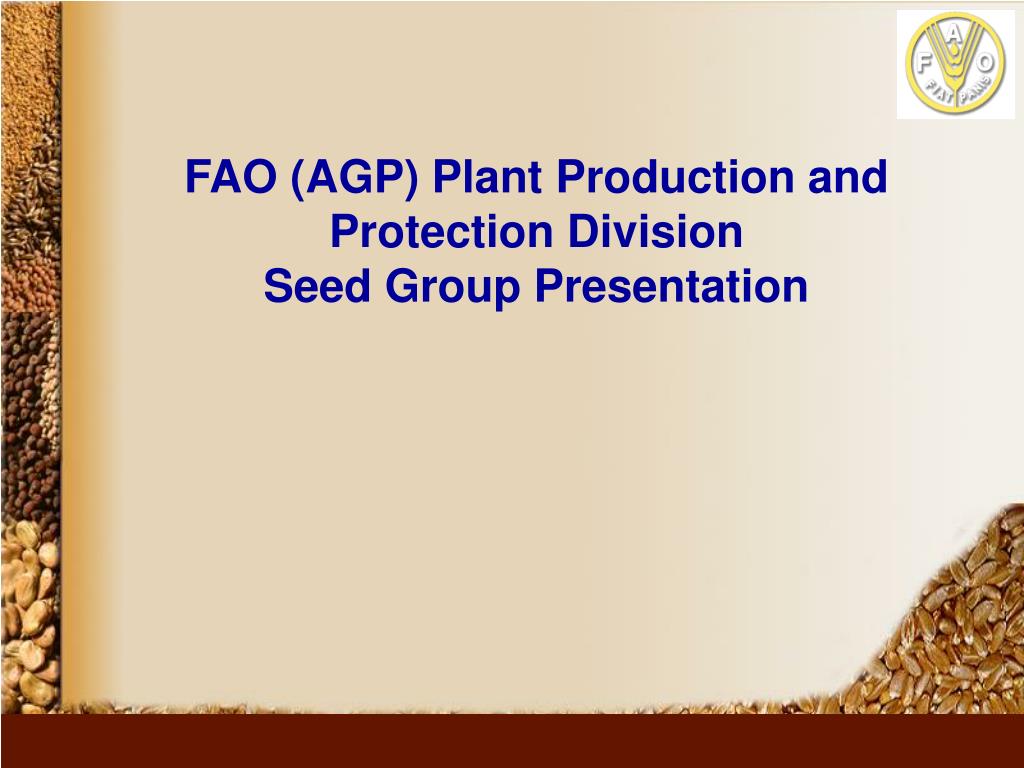 F A O
FIAT PANIS

FAO (AGP) Plant Production and Protection Division
Seed Group Presentation